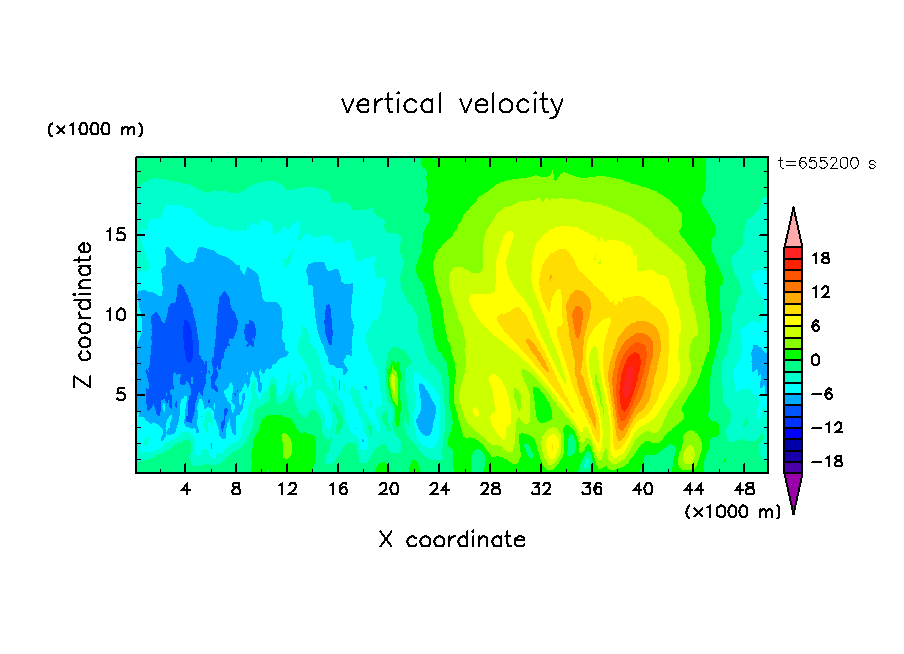 vertical velocity

(×1000 m)

t=655200 s

Z coordinate

15
10
5

4 8 12 16 20 24 28 32 36 40 44 48

(×1000 m)

X coordinate

18
12
6
0
−6
−12
−18